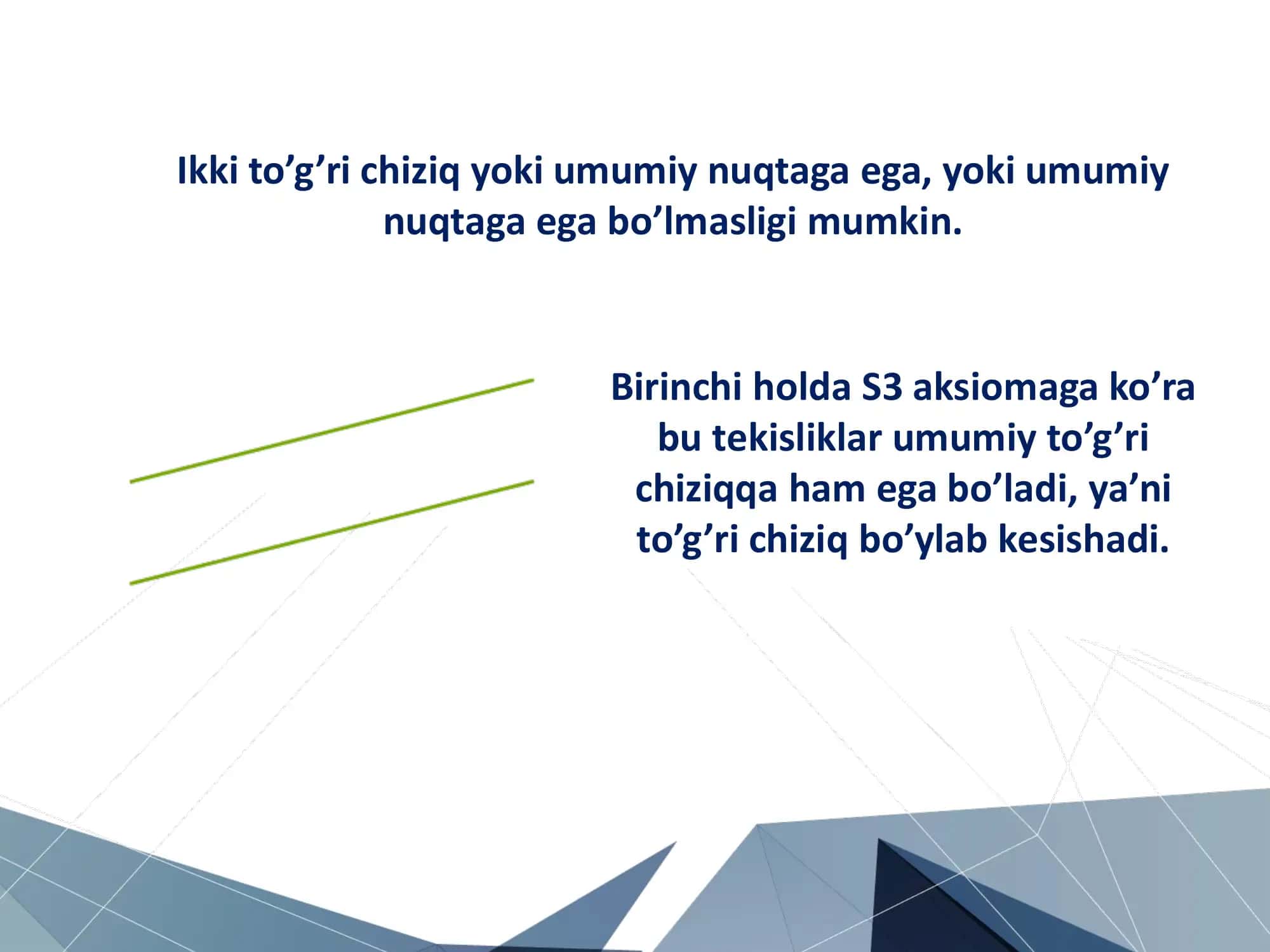 Ikki to’g’ri chiziq yoki umumiy nuqtaga ega, yoki umumiy nuqtaga ega bo’lmasligi mumkin.

Birinchi holda S3 aksiomaga ko’ra bu tekisliklar umumiy to’g’ri chiziqqa ham ega bo’ladi, ya’ni to’g’ri chiziq bo’ylab kesishadi.